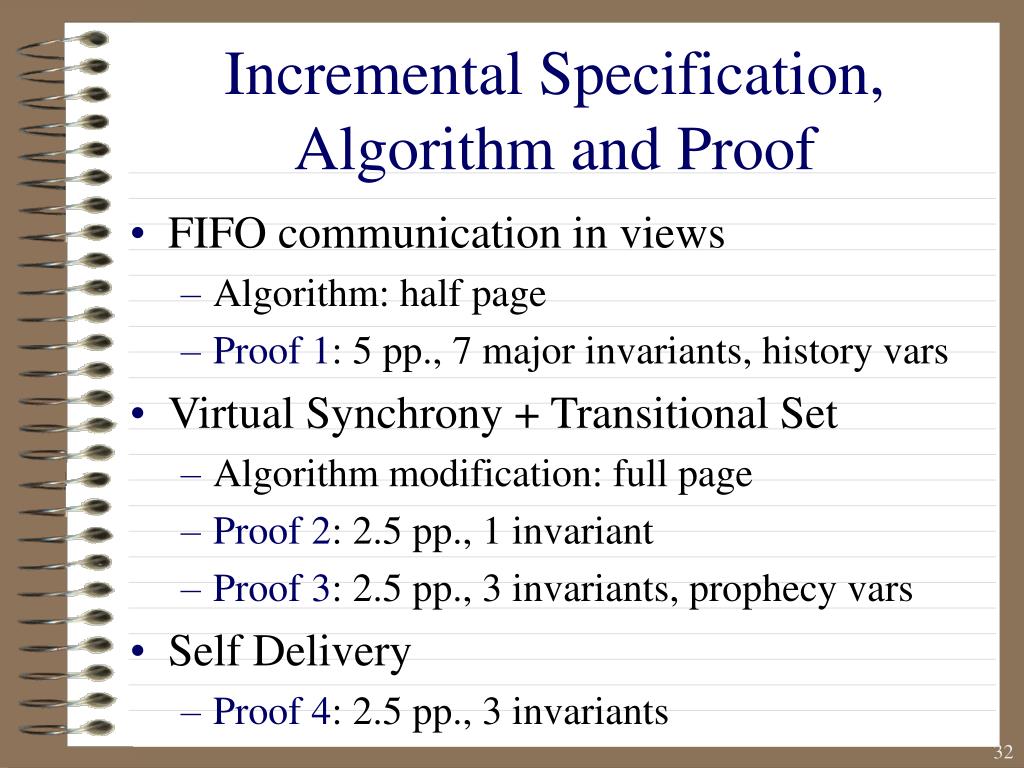 Incremental Specification, Algorithm and Proof

• FIFO communication in views
– Algorithm: half page
– Proof 1: 5 pp., 7 major invariants, history vars
• Virtual Synchrony + Transitional Set
– Algorithm modification: full page
– Proof 2: 2.5 pp., 1 invariant
– Proof 3: 2.5 pp., 3 invariants, prophecy vars
• Self Delivery
– Proof 4: 2.5 pp., 3 invariants

32